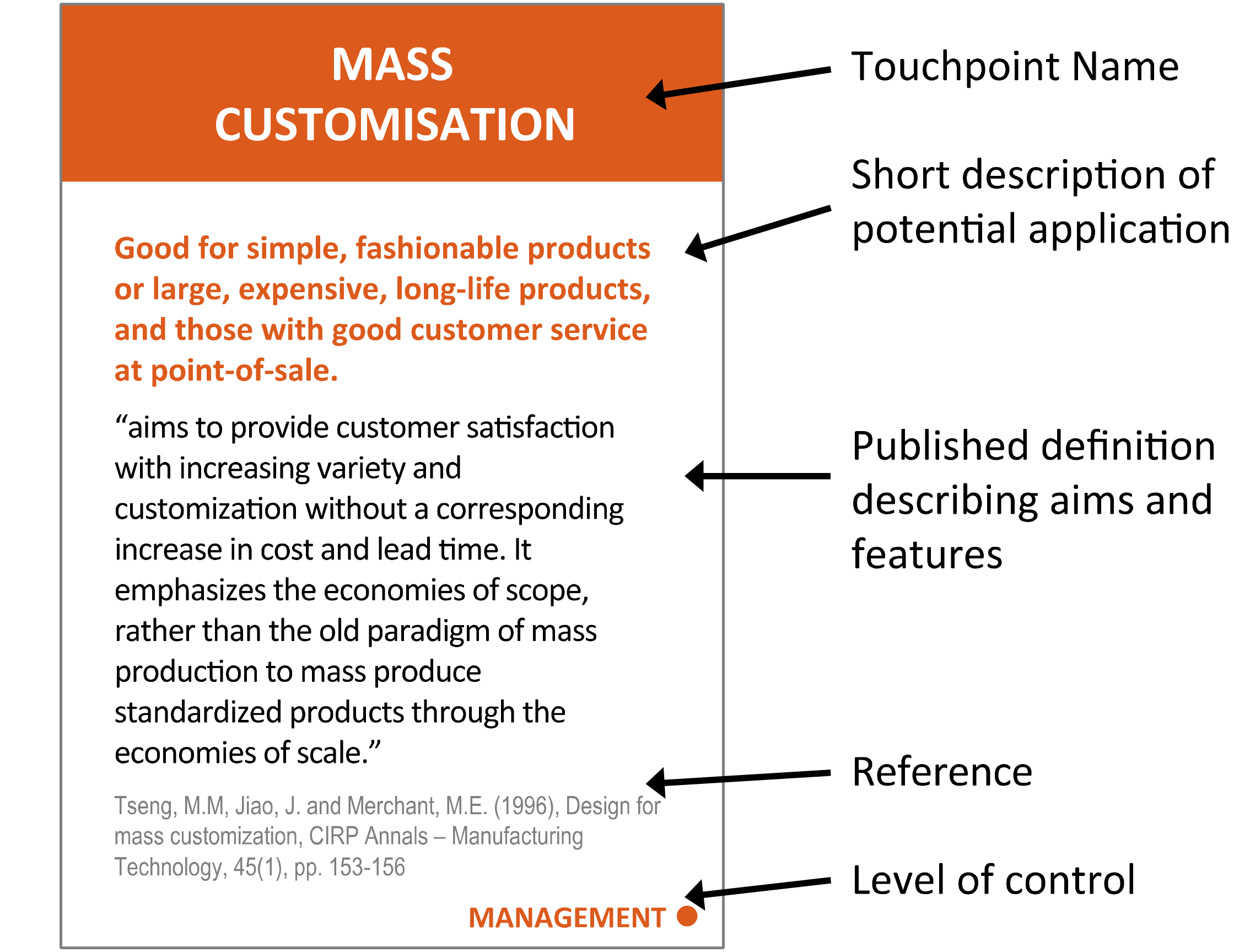 MASS CUSTOMISATION

Good for simple, fashionable products or large, expensive, long-life products, and those with good customer service at point-of-sale.

“aims to provide customer satisfaction with increasing variety and customization without a corresponding increase in cost and lead time. It emphasizes the economies of scope, rather than the old paradigm of mass production to mass produce standardized products through the economies of scale.”

Tseng, M.M, Jiao, J. and Merchant, M.E. (1996), Design for mass customization, CIRP Annals – Manufacturing Technology, 45(1), pp. 153-156

MANAGEMENT

Touchpoint Name

Short description of potential application

Published definition describing aims and features

Reference

Level of control